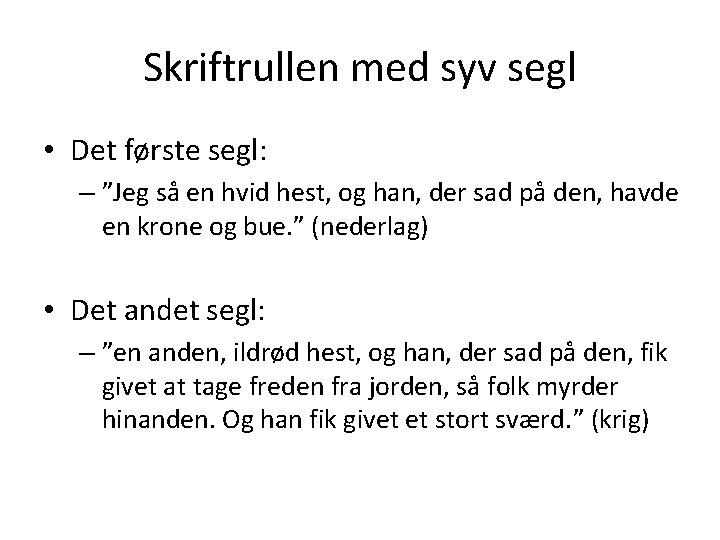 Skriftrullen med syv segl

• Det første segl:
– ”Jeg så en hvid hest, og han, der sad på den, havde en krone og bue.” (nederlag)

• Det andet segl:
– ”en anden, ildrød hest, og han, der sad på den, fik givet at tage freden fra jorden, så folk myrder hinanden. Og han fik givet et stort sværd.” (krig)